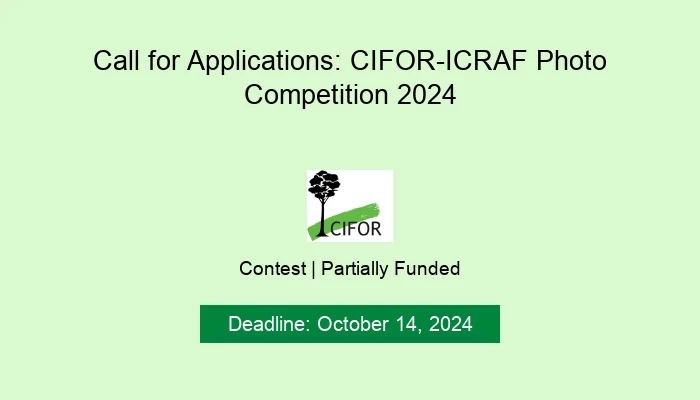 Call for Applications: CIFOR-ICRAF Photo Competition 2024

CIFOR

Contest | Partially Funded

Deadline: October 14, 2024